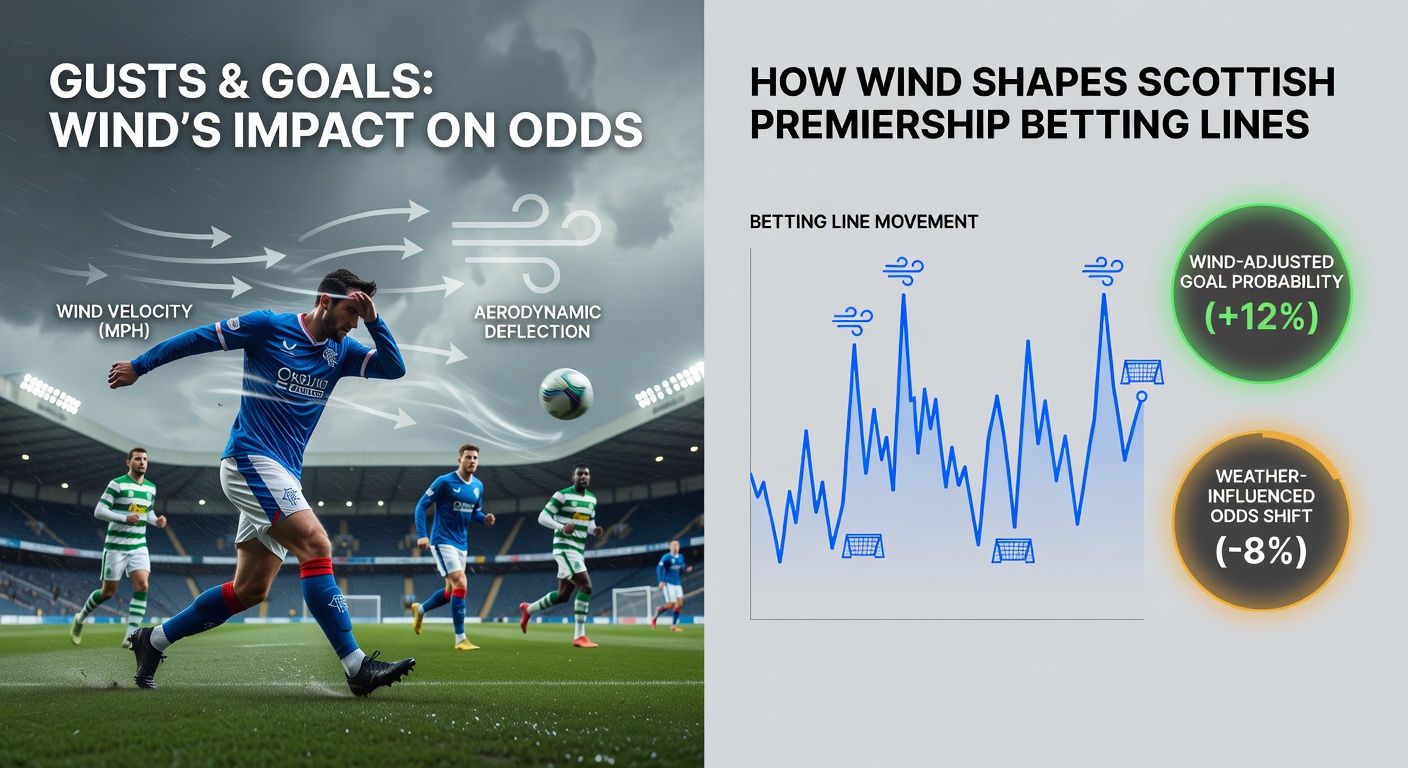 GUSTS & GOALS: WIND'S IMPACT ON ODDS

WIND VELOCITY (MPH)

AERODYNAMIC DEFLECTION

HOW WIND SHAPES SCOTTISH PREMIERSHIP BETTING LINES

BETTING LINE MOVEMENT

WIND-ADJUSTED GOAL PROBABILITY (+12%)

WEATHER-INFLUENCED ODDS SHIFT (-8%)